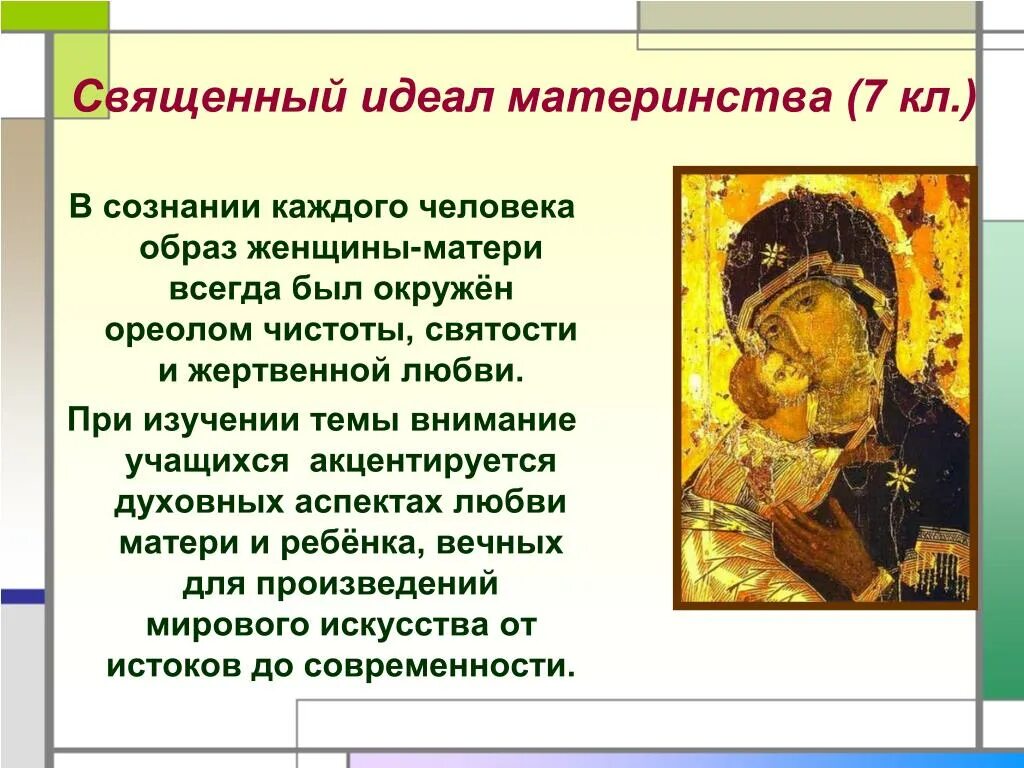 Священный идеал материнства (7 кл.)

В сознании каждого человека образ женщины-матери всегда был окружён ореолом чистоты, святости и жертвенной любви.

При изучении темы внимание учащихся акцентируется духовных аспектах любви матери и ребёнка, вечных для произведений мирового искусства от истоков до современности.